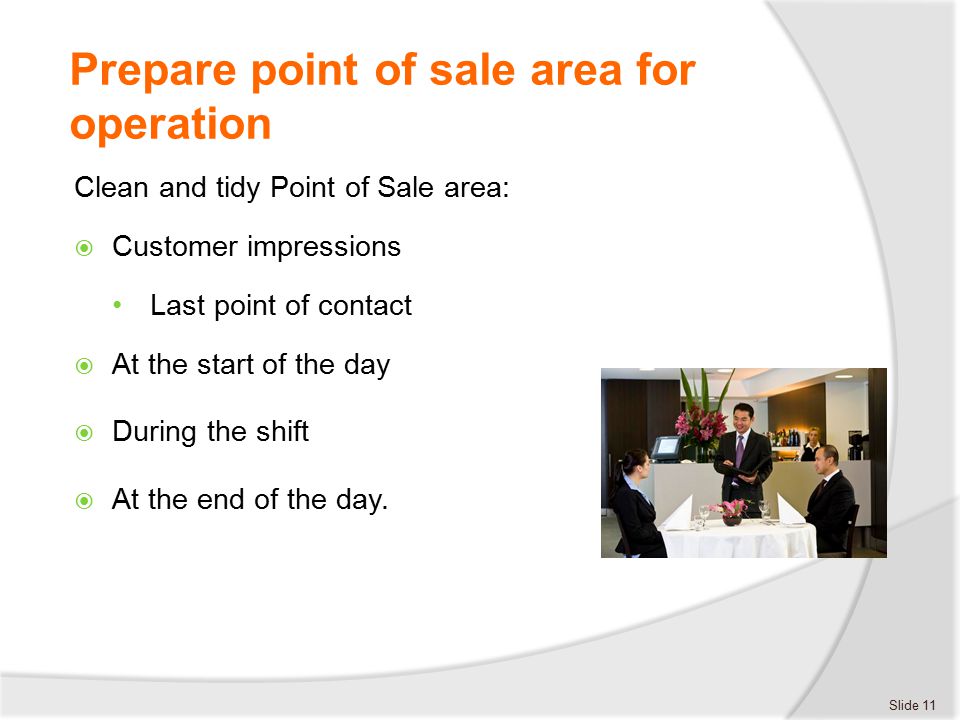 Prepare point of sale area for operation

Clean and tidy Point of Sale area:

Customer impressions

Last point of contact

At the start of the day

During the shift

At the end of the day.

Slide 11